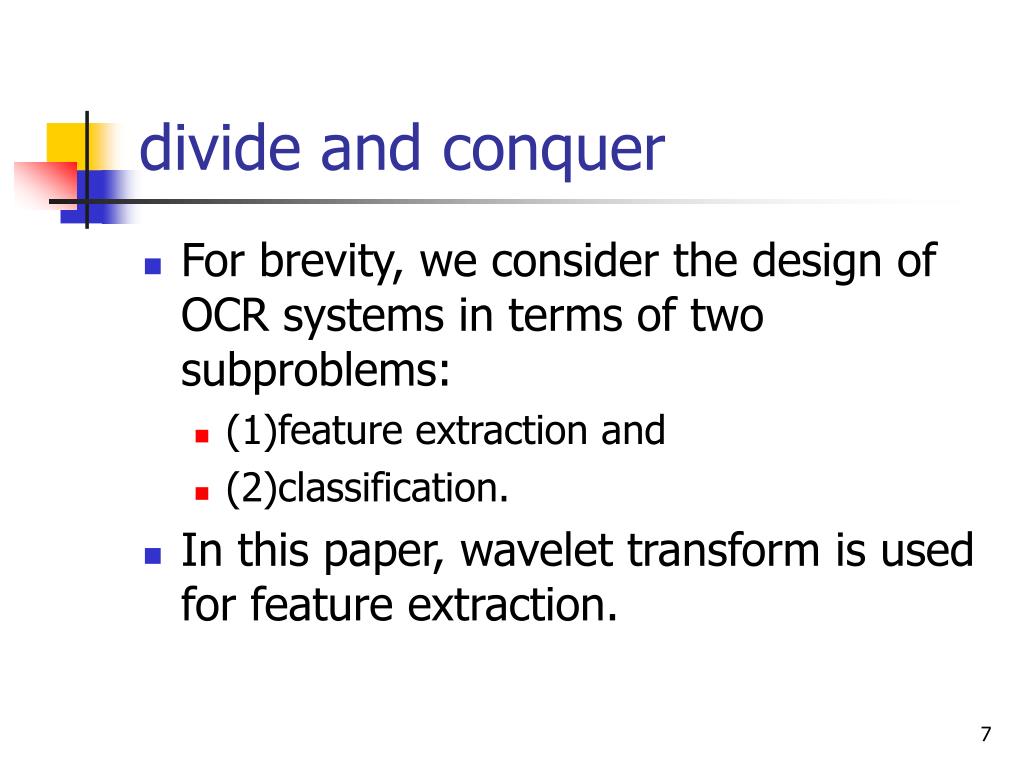 divide and conquer

For brevity, we consider the design of OCR systems in terms of two subproblems:

(1)feature extraction and

(2)classification.

In this paper, wavelet transform is used for feature extraction.

7